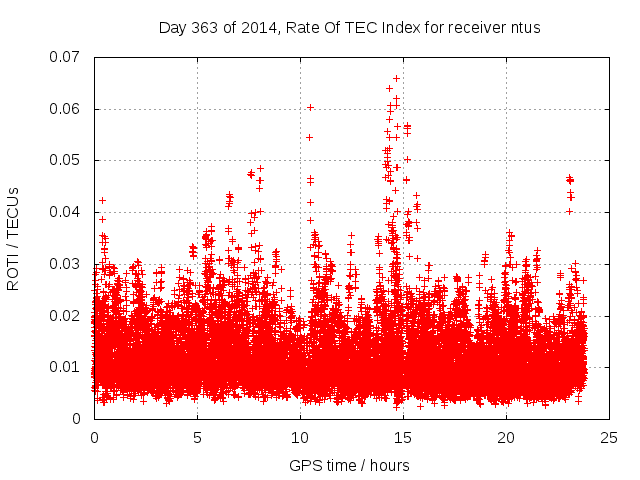 Day 363 of 2014, Rate Of TEC Index for receiver ntus

ROTI / TECUs

0.07
0.06
0.05
0.04
0.03
0.02
0.01
0

0
5
10
15
20
25

GPS time / hours